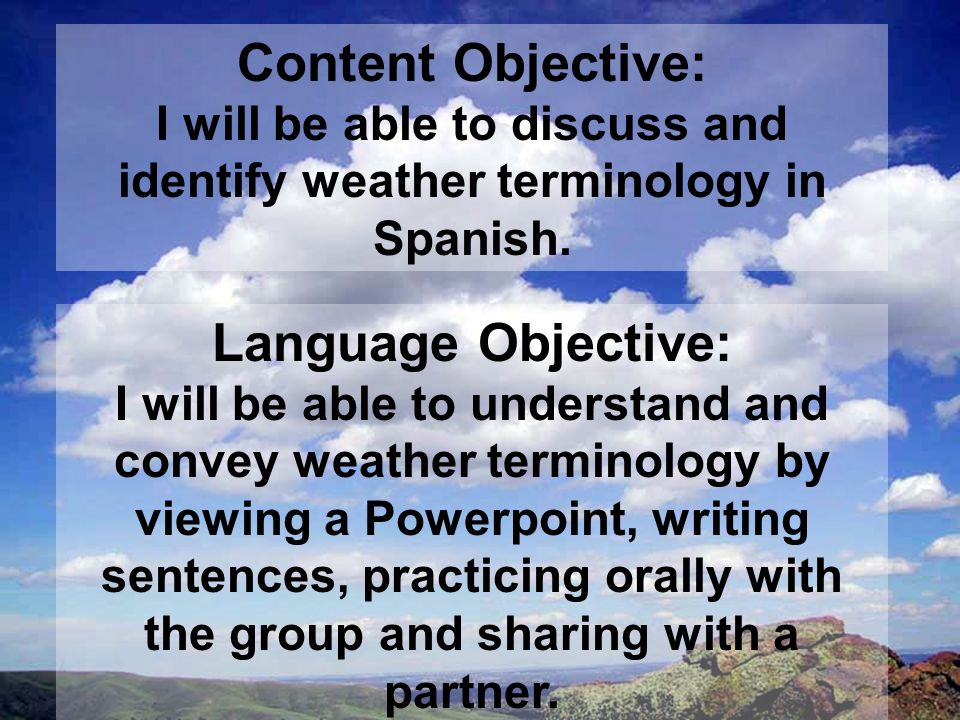 Content Objective:
I will be able to discuss and identify weather terminology in Spanish.

Language Objective:
I will be able to understand and convey weather terminology by viewing a Powerpoint, writing sentences, practicing orally with the group and sharing with a partner.